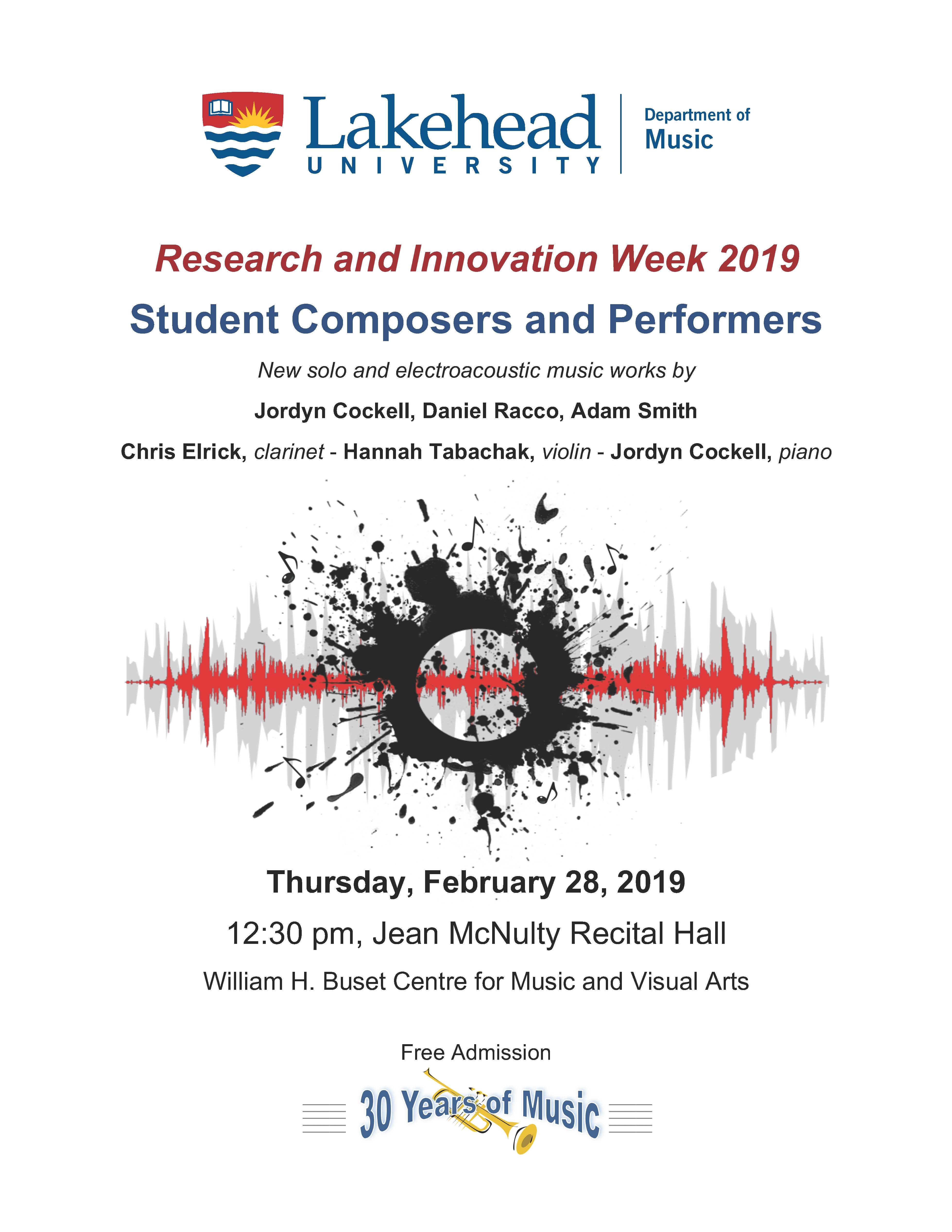 Lakehead UNIVERSITY

Department of Music

Research and Innovation Week 2019

Student Composers and Performers

New solo and electroacoustic music works by

Jordyn Cockell, Daniel Racco, Adam Smith

Chris Elrick, clarinet - Hannah Tabachak, violin - Jordyn Cockell, piano

Thursday, February 28, 2019

12:30 pm, Jean McNulty Recital Hall

William H. Buset Centre for Music and Visual Arts

Free Admission

30 Years of Music